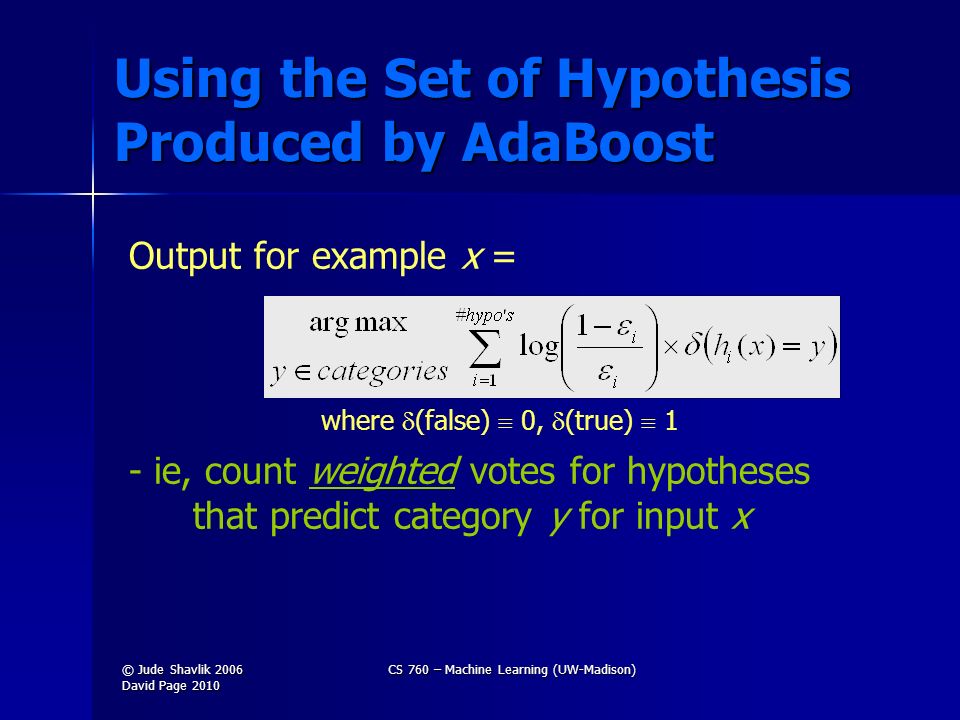 Using the Set of Hypothesis Produced by AdaBoost

Output for example $x$ =

$\underset{y \in categories}{\arg\max} \sum_{i=1}^{\#hypo's} \log\left(\frac{1-\varepsilon_i}{\varepsilon_i}\right) \times \delta(h_i(x) = y)$

where $\delta$(false) $\equiv$ 0, $\delta$(true) $\equiv$ 1

- ie, count weighted votes for hypotheses that predict category $y$ for input $x$

© Jude Shavlik 2006
David Page 2010

CS 760 – Machine Learning (UW-Madison)